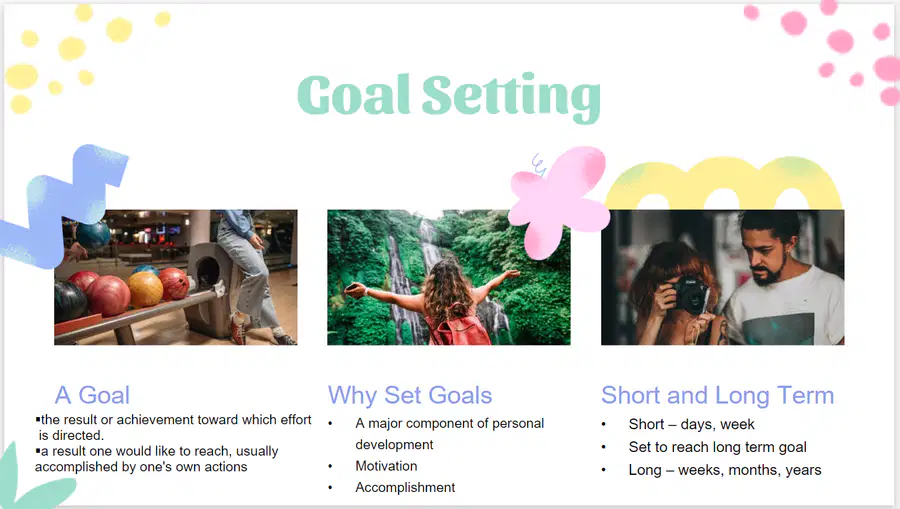 Goal Setting

A Goal

▪the result or achievement toward which effort is directed.
▪a result one would like to reach, usually accomplished by one's own actions

Why Set Goals

• A major component of personal development
• Motivation
• Accomplishment

Short and Long Term

• Short – days, week
• Set to reach long term goal
• Long – weeks, months, years